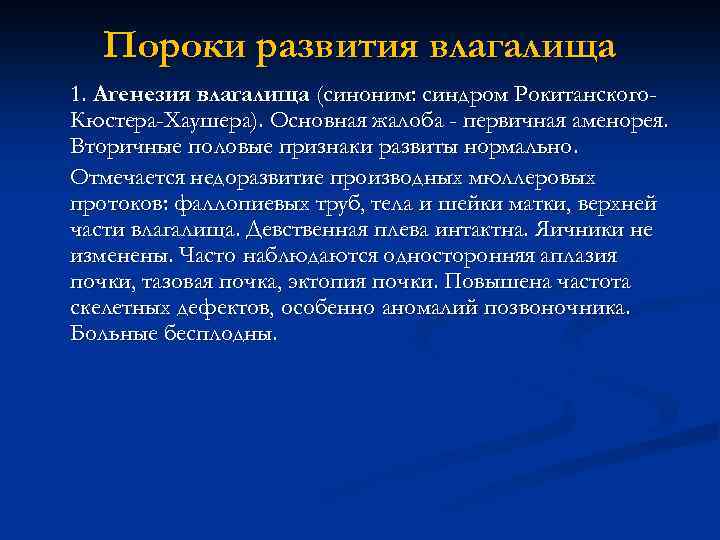 Пороки развития влагалища

1. Агенезия влагалища (синоним: синдром Рокитанского-Кюстера-Хаушера). Основная жалоба - первичная аменорея. Вторичные половые признаки развиты нормально.

Отмечается недоразвитие производных мюллеровых протоков: фаллопиевых труб, тела и шейки матки, верхней части влагалища. Девственная плева интактна. Яичники не изменены. Часто наблюдаются односторонняя аплазия почки, тазовая почка, эктопия почки. Повышена частота скелетных дефектов, особенно аномалий позвоночника. Больные бесплодны.